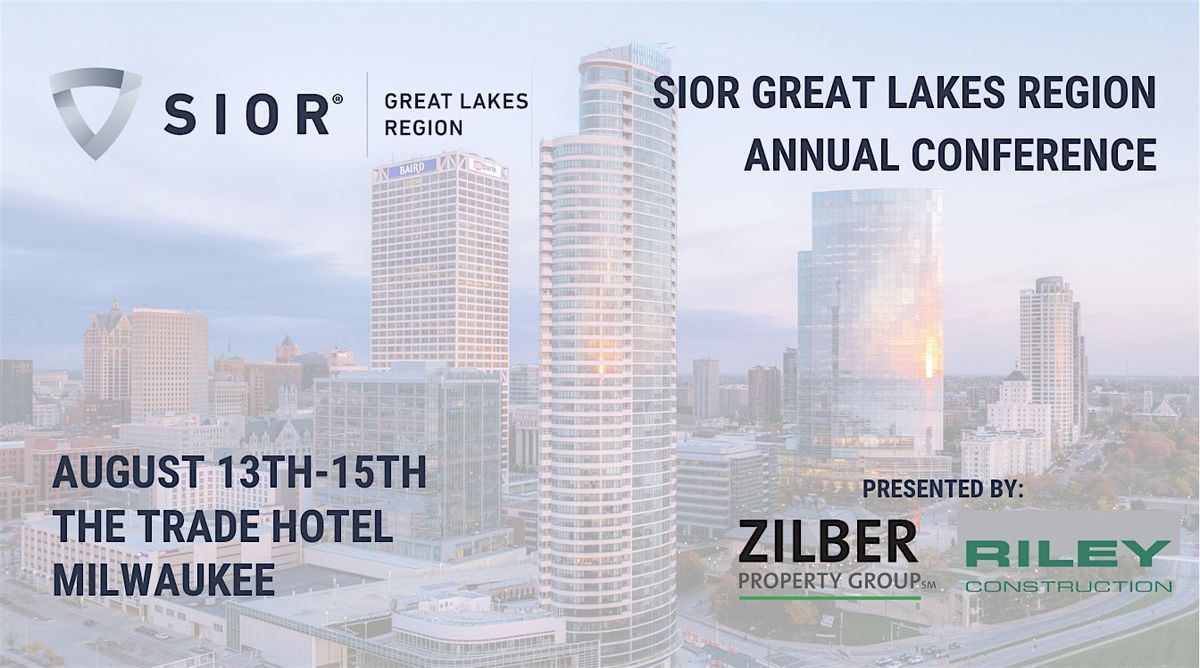 SIOR® GREAT LAKES REGION

SIOR GREAT LAKES REGION ANNUAL CONFERENCE

BAIRD

usbank

AUGUST 13TH-15TH
THE TRADE HOTEL
MILWAUKEE

PRESENTED BY:

ZILBER PROPERTY GROUP℠

RILEY CONSTRUCTION